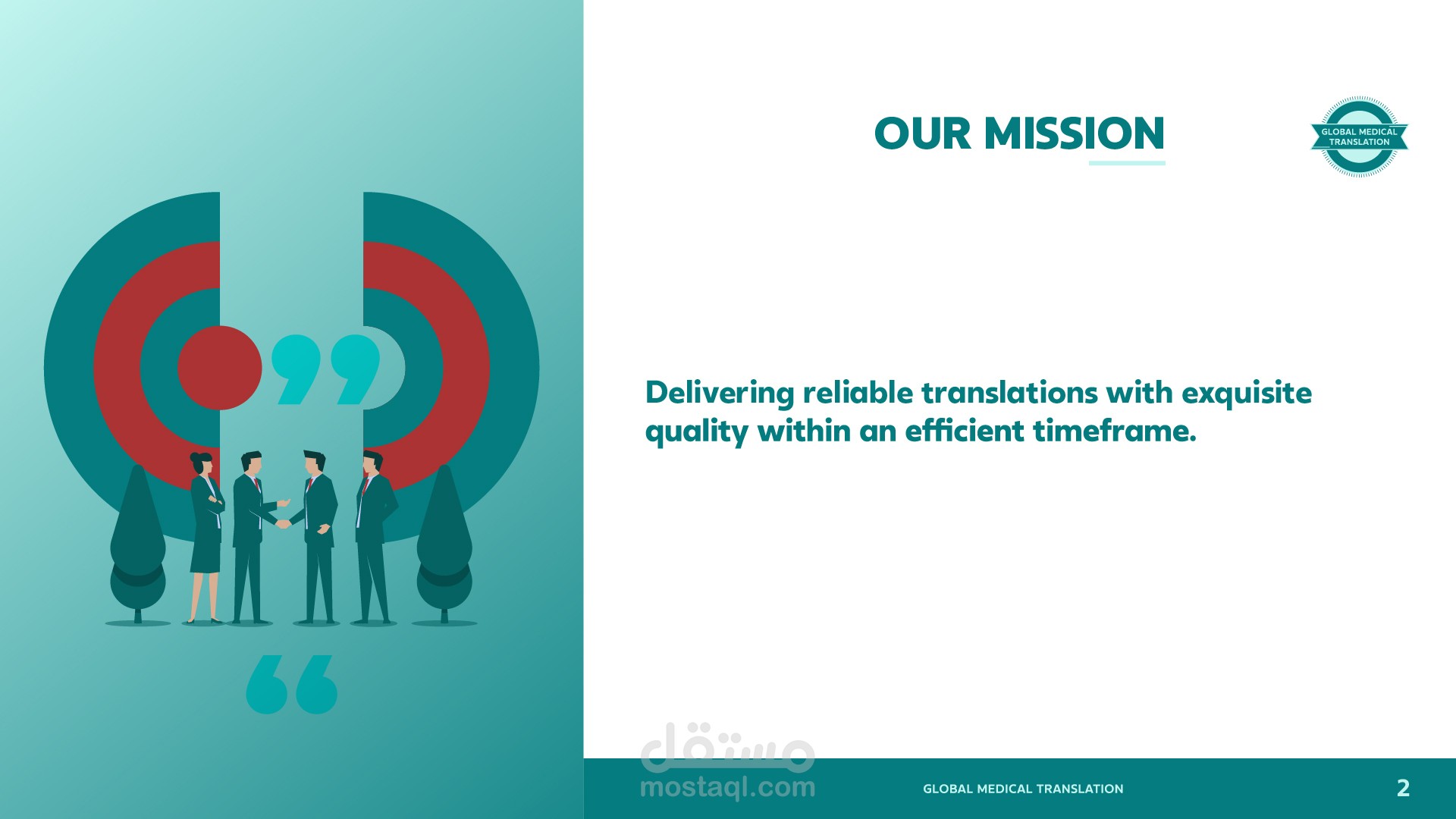 OUR MISSION

GLOBAL MEDICAL TRANSLATION

Delivering reliable translations with exquisite quality within an efficient timeframe.

مستقل
mostaql.com

GLOBAL MEDICAL TRANSLATION

2